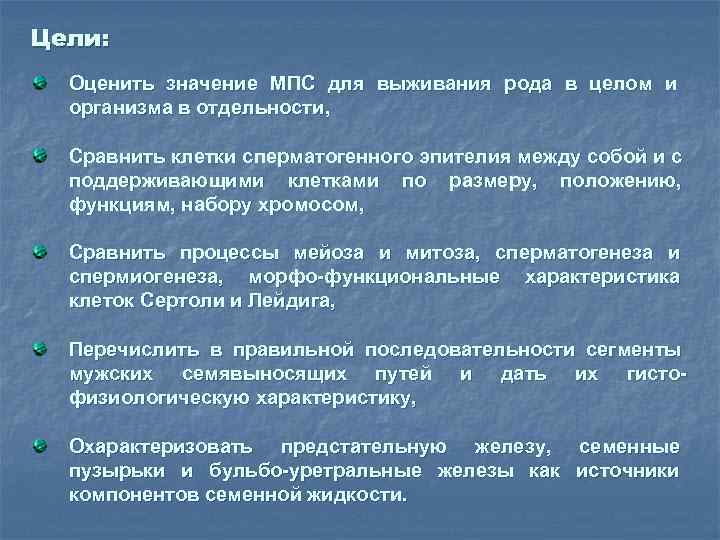 Цели:

Оценить значение МПС для выживания рода в целом и организма в отдельности,

Сравнить клетки сперматогенного эпителия между собой и с поддерживающими клетками по размеру, положению, функциям, набору хромосом,

Сравнить процессы мейоза и митоза, сперматогенеза и спермиогенеза, морфо-функциональные характеристика клеток Сертоли и Лейдига,

Перечислить в правильной последовательности сегменты мужских семявыносящих путей и дать их гисто-физиологическую характеристику,

Охарактеризовать предстательную железу, семенные пузырьки и бульбо-уретральные железы как источники компонентов семенной жидкости.